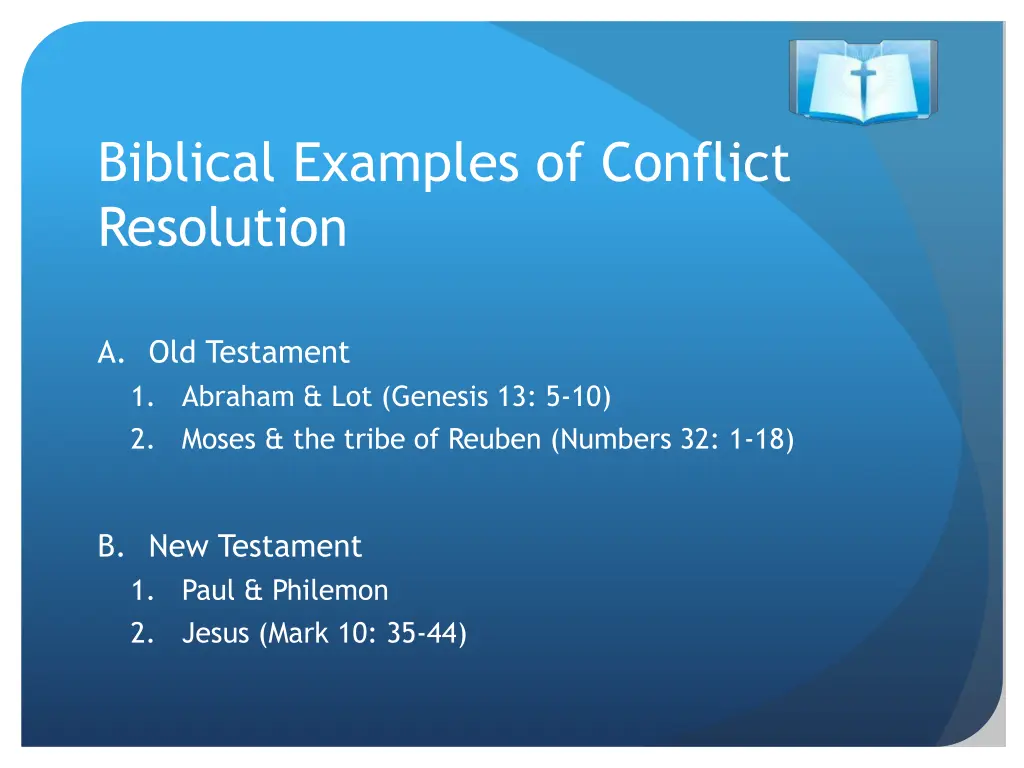 Biblical Examples of Conflict Resolution

A. Old Testament
1. Abraham & Lot (Genesis 13: 5-10)
2. Moses & the tribe of Reuben (Numbers 32: 1-18)

B. New Testament
1. Paul & Philemon
2. Jesus (Mark 10: 35-44)